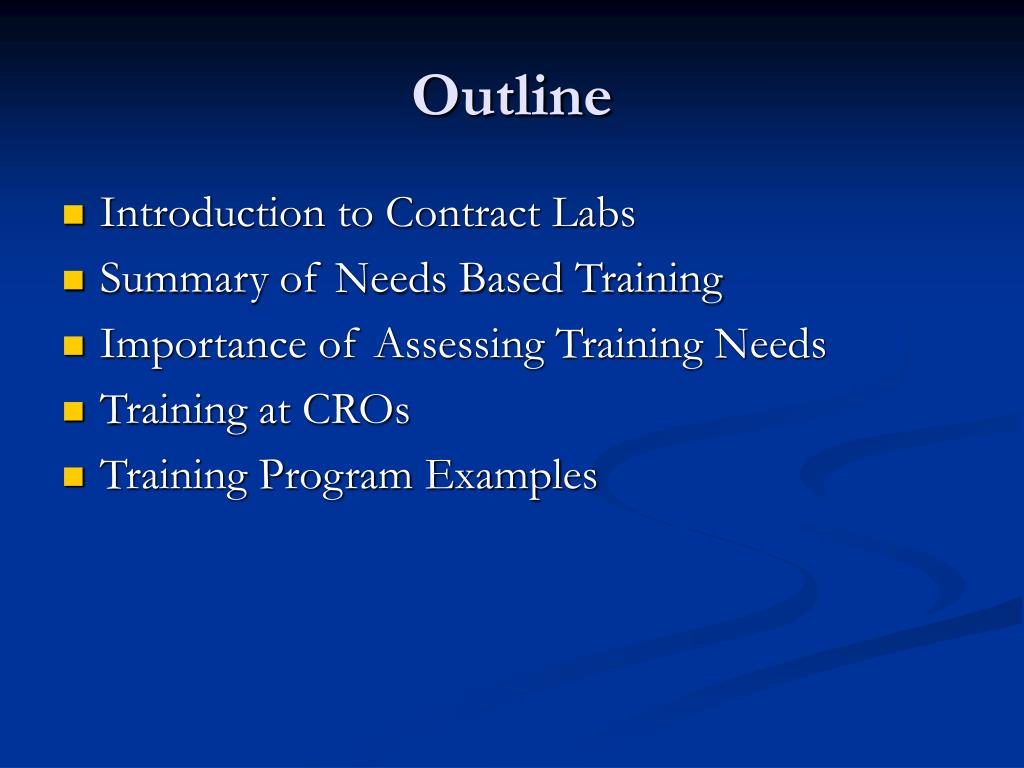 Outline

Introduction to Contract Labs
Summary of Needs Based Training
Importance of Assessing Training Needs
Training at CROs
Training Program Examples